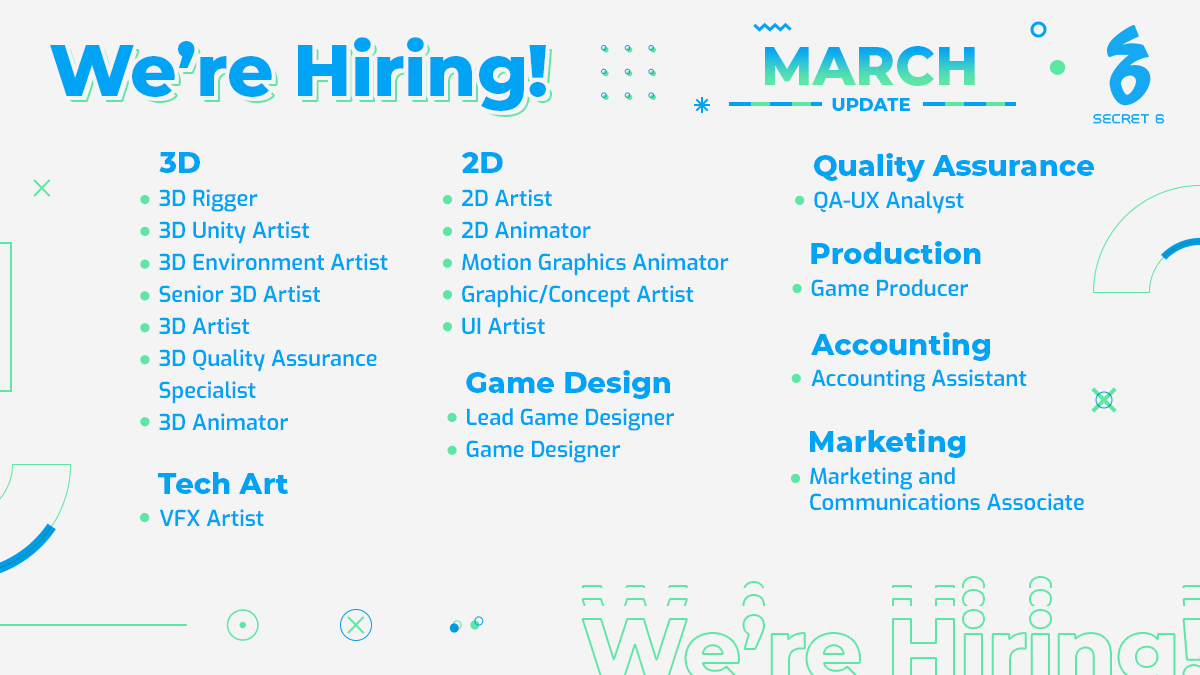 We're Hiring!

MARCH
UPDATE

SECRET 6

3D
• 3D Rigger
• 3D Unity Artist
• 3D Environment Artist
• Senior 3D Artist
• 3D Artist
• 3D Quality Assurance Specialist
• 3D Animator

Tech Art
• VFX Artist

2D
• 2D Artist
• 2D Animator
• Motion Graphics Animator
• Graphic/Concept Artist
• UI Artist

Game Design
• Lead Game Designer
• Game Designer

Quality Assurance
• QA-UX Analyst

Production
• Game Producer

Accounting
• Accounting Assistant

Marketing
• Marketing and Communications Associate

We're Hiring!